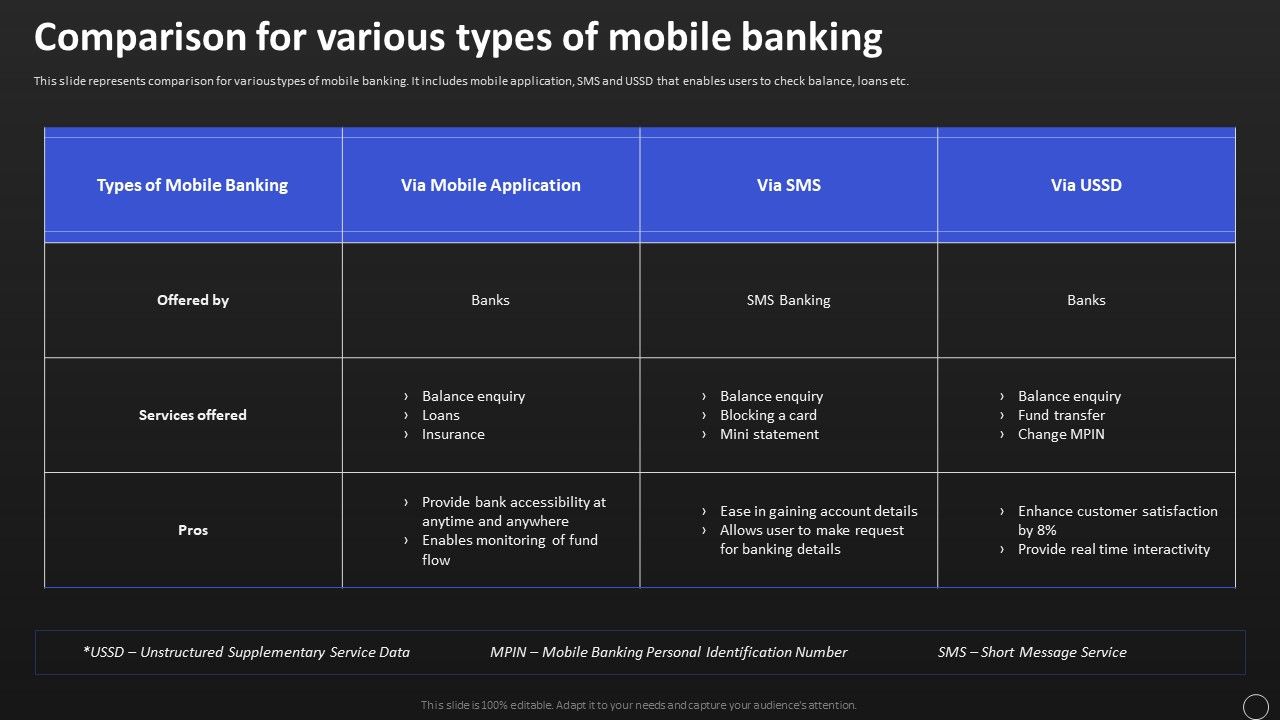 Comparison for various types of mobile banking

This slide represents comparison for various types of mobile banking. It includes mobile application, SMS and USSD that enables users to check balance, loans etc.

| Types of Mobile Banking | Via Mobile Application | Via SMS | Via USSD |
|---|---|---|---|
| Offered by | Banks | SMS Banking | Banks |
| Services offered | › Balance enquiry › Loans › Insurance | › Balance enquiry › Blocking a card › Mini statement | › Balance enquiry › Fund transfer › Change MPIN |
| Pros | › Provide bank accessibility at anytime and anywhere › Enables monitoring of fund flow | › Ease in gaining account details › Allows user to make request for banking details | › Enhance customer satisfaction by 8% › Provide real time interactivity |

*USSD – Unstructured Supplementary Service Data MPIN – Mobile Banking Personal Identification Number SMS – Short Message Service

This slide is 100% editable. Adapt it to your needs and capture your audience's attention.